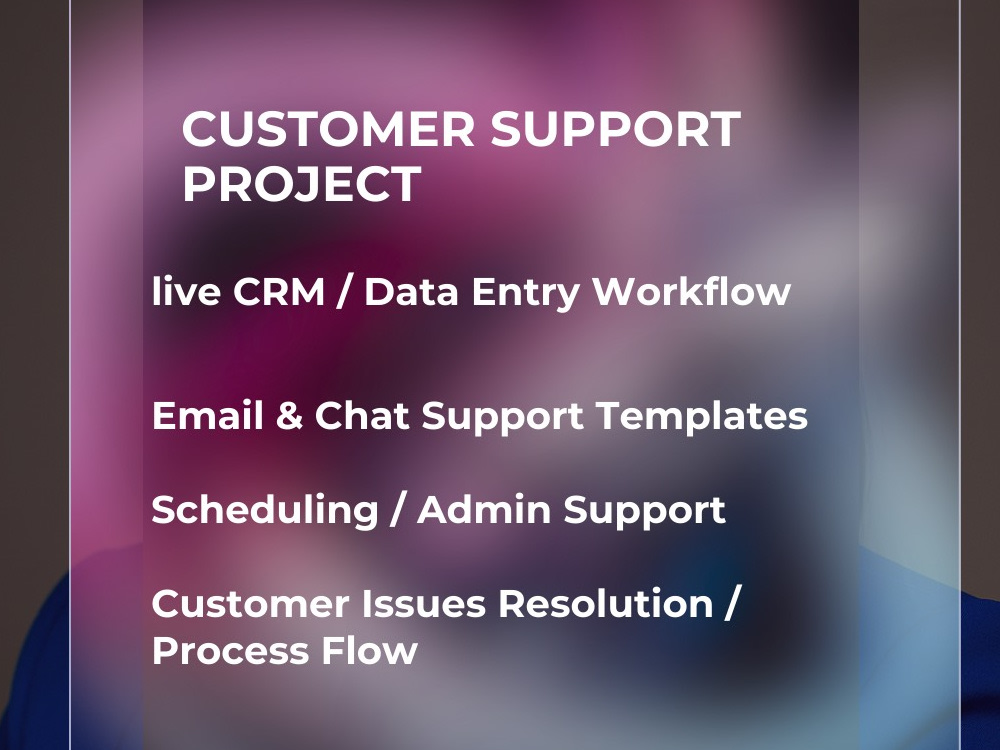 CUSTOMER SUPPORT PROJECT

live CRM / Data Entry Workflow

Email & Chat Support Templates

Scheduling / Admin Support

Customer Issues Resolution / Process Flow